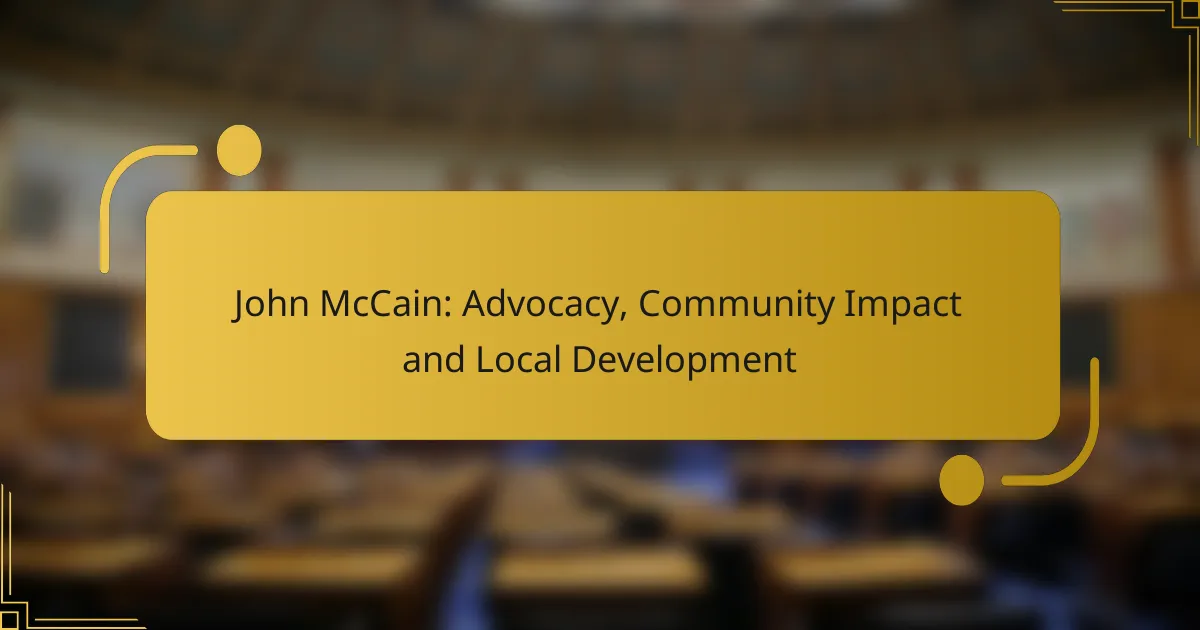 John McCain: Advocacy, Community Impact and Local Development